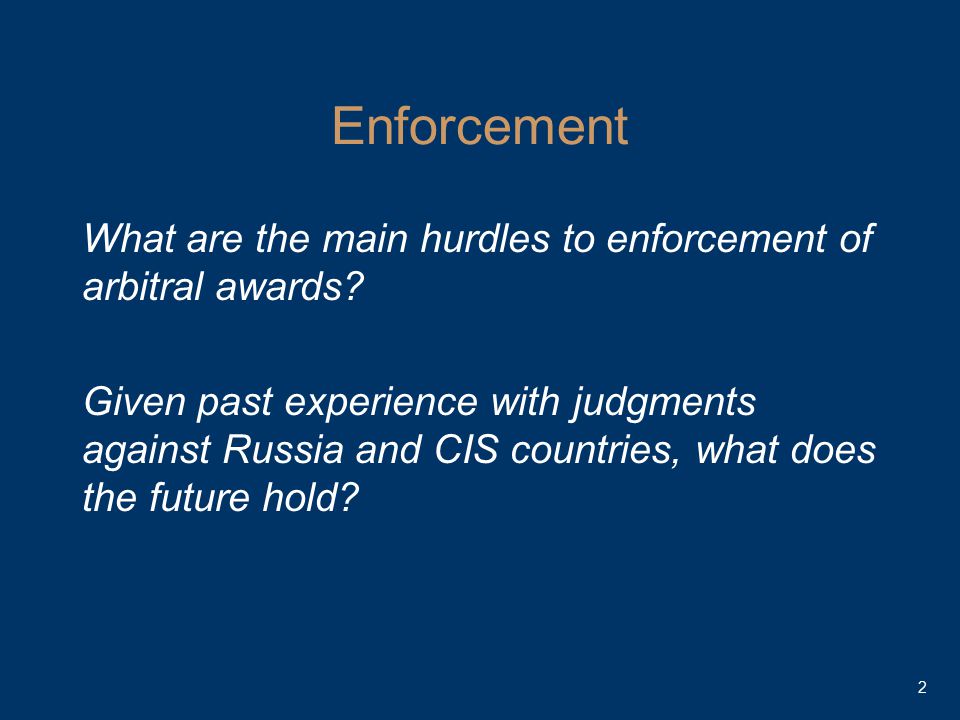 Enforcement

What are the main hurdles to enforcement of arbitral awards?

Given past experience with judgments against Russia and CIS countries, what does the future hold?

2